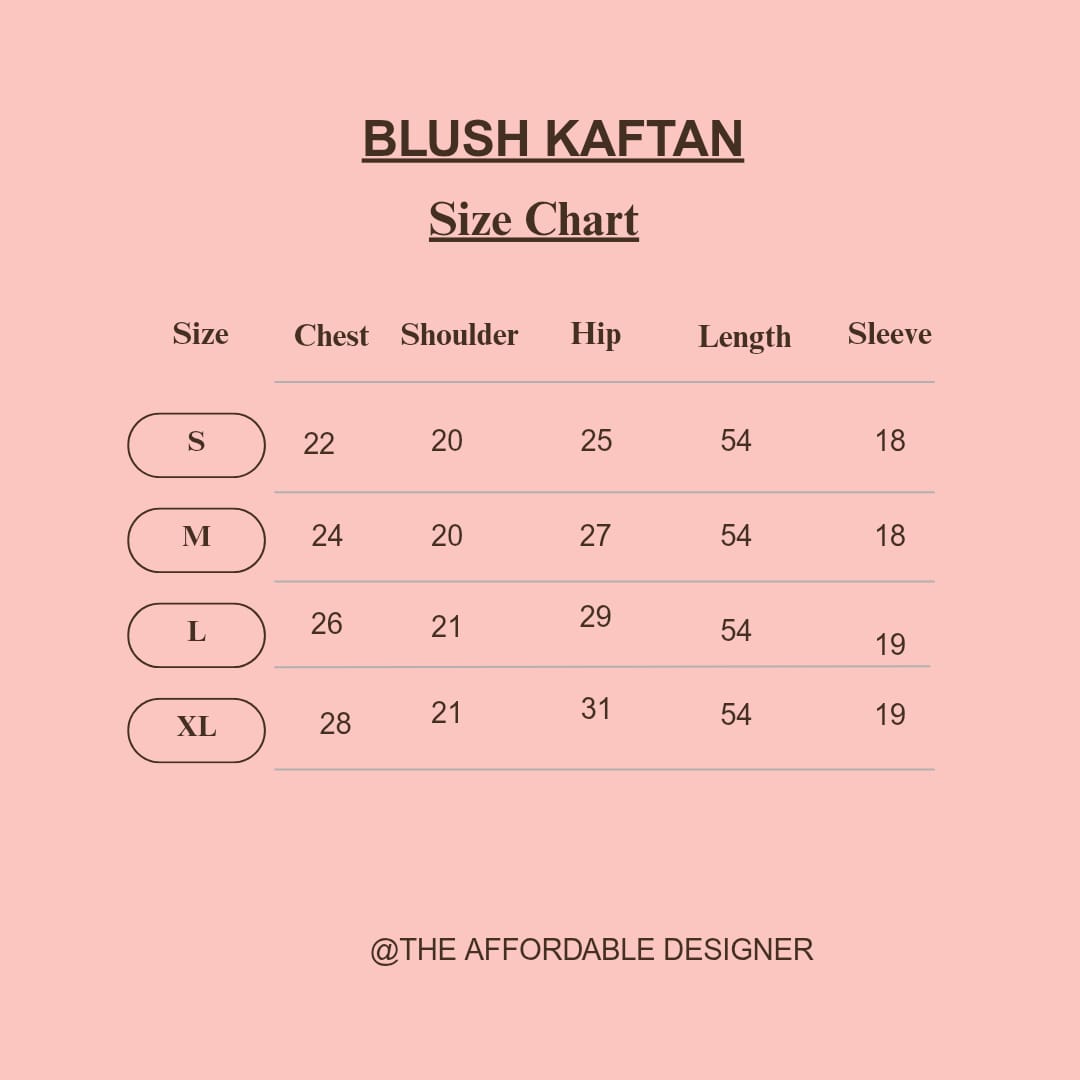 BLUSH KAFTAN

Size Chart

| Size | Chest | Shoulder | Hip | Length | Sleeve |
|---|---|---|---|---|---|
| S | 22 | 20 | 25 | 54 | 18 |
| M | 24 | 20 | 27 | 54 | 18 |
| L | 26 | 21 | 29 | 54 | 19 |
| XL | 28 | 21 | 31 | 54 | 19 |

@THE AFFORDABLE DESIGNER